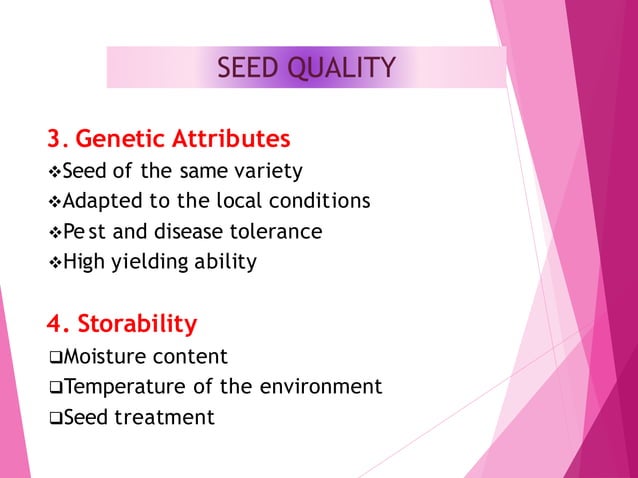 SEED QUALITY

3. Genetic Attributes
❖Seed of the same variety
❖Adapted to the local conditions
❖Pe st and disease tolerance
❖High yielding ability

4. Storability
❑Moisture content
❑Temperature of the environment
❑Seed treatment